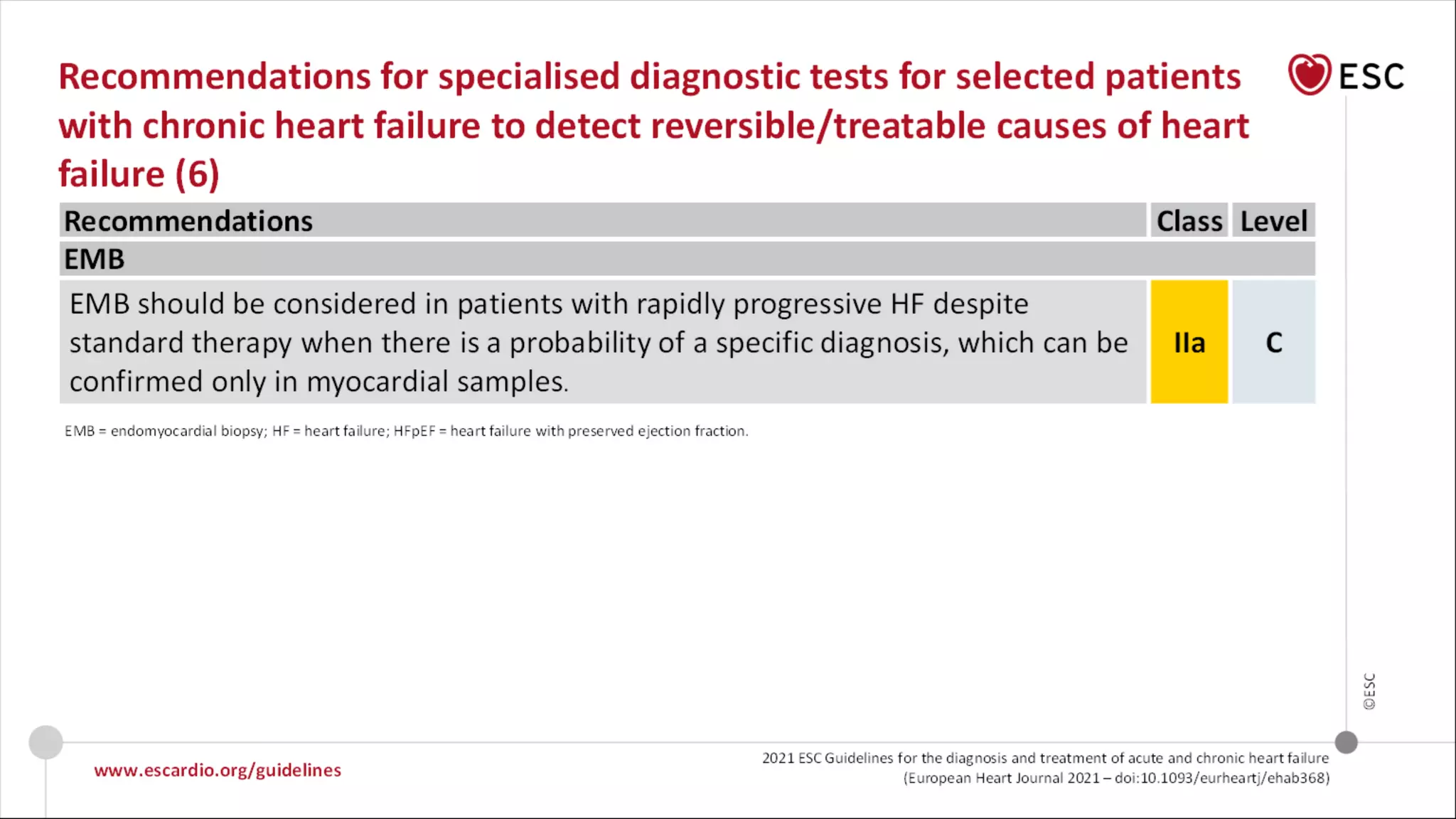 Recommendations for specialised diagnostic tests for selected patients with chronic heart failure to detect reversible/treatable causes of heart failure (6)

ESC

| Recommendations | Class | Level |
|---|---|---|
| EMB | | |
| EMB should be considered in patients with rapidly progressive HF despite standard therapy when there is a probability of a specific diagnosis, which can be confirmed only in myocardial samples. | IIa | C |

EMB = endomyocardial biopsy; HF = heart failure; HFpEF = heart failure with preserved ejection fraction.

©ESC

www.escardio.org/guidelines

2021 ESC Guidelines for the diagnosis and treatment of acute and chronic heart failure (European Heart Journal 2021 – doi:10.1093/eurheartj/ehab368)